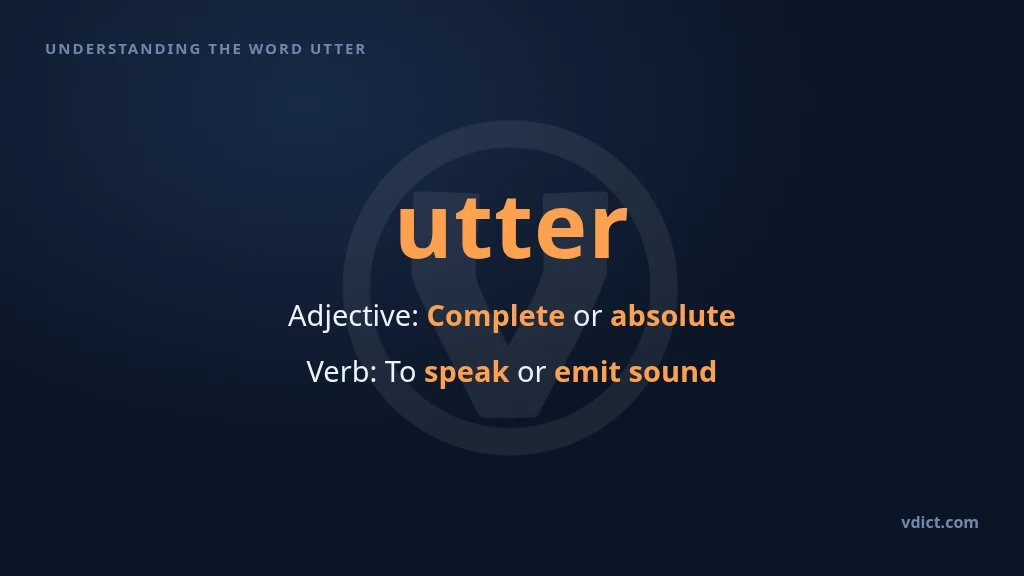 UNDERSTANDING THE WORD UTTER

utter

Adjective: Complete or absolute

Verb: To speak or emit sound

vdict.com